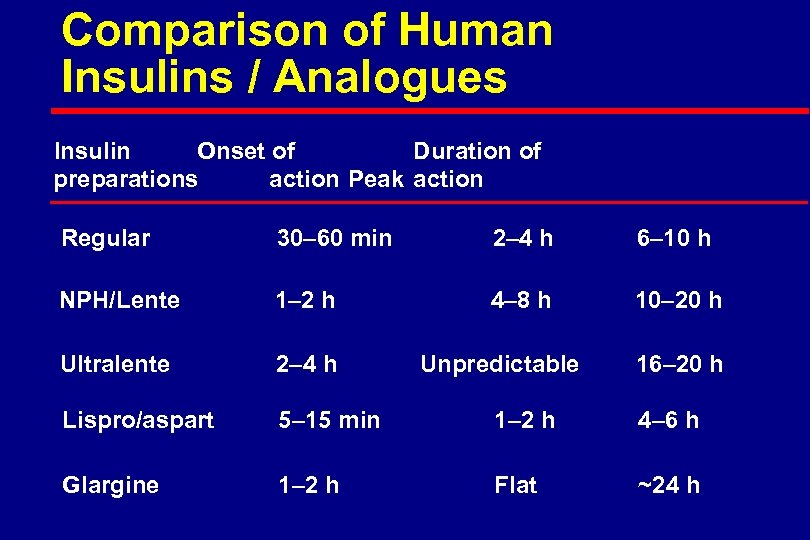 Comparison of Human Insulins / Analogues

| Insulin preparations | Onset of action | Peak | Duration of action |
|---|---|---|---|
| Regular | 30–60 min | 2–4 h | 6–10 h |
| NPH/Lente | 1–2 h | 4–8 h | 10–20 h |
| Ultralente | 2–4 h | Unpredictable | 16–20 h |
| Lispro/aspart | 5–15 min | 1–2 h | 4–6 h |
| Glargine | 1–2 h | Flat | ~24 h |